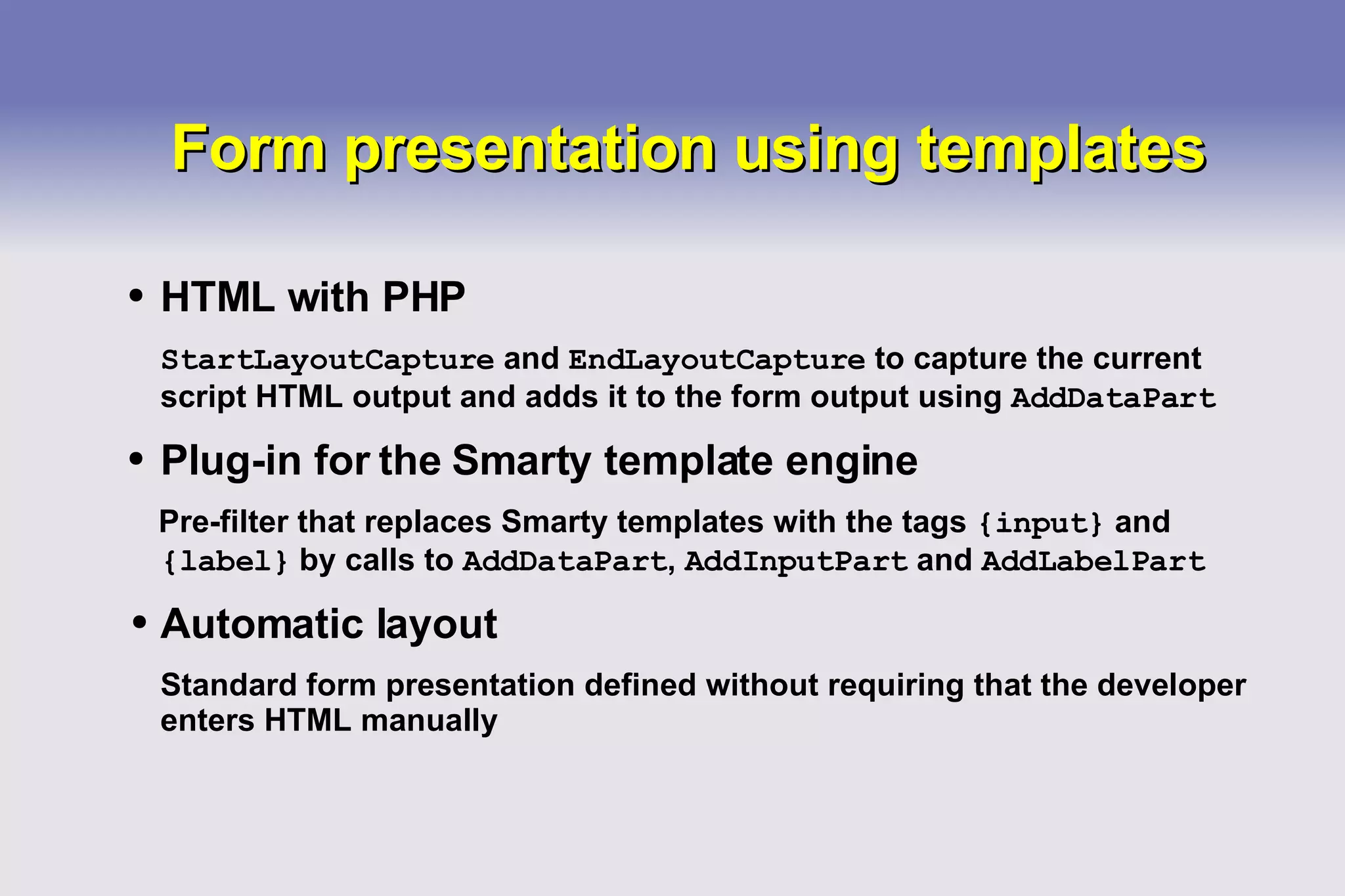 Form presentation using templates

• HTML with PHP

StartLayoutCapture and EndLayoutCapture to capture the current script HTML output and adds it to the form output using AddDataPart

• Plug-in for the Smarty template engine

Pre-filter that replaces Smarty templates with the tags {input} and {label} by calls to AddDataPart, AddInputPart and AddLabelPart

• Automatic layout

Standard form presentation defined without requiring that the developer enters HTML manually